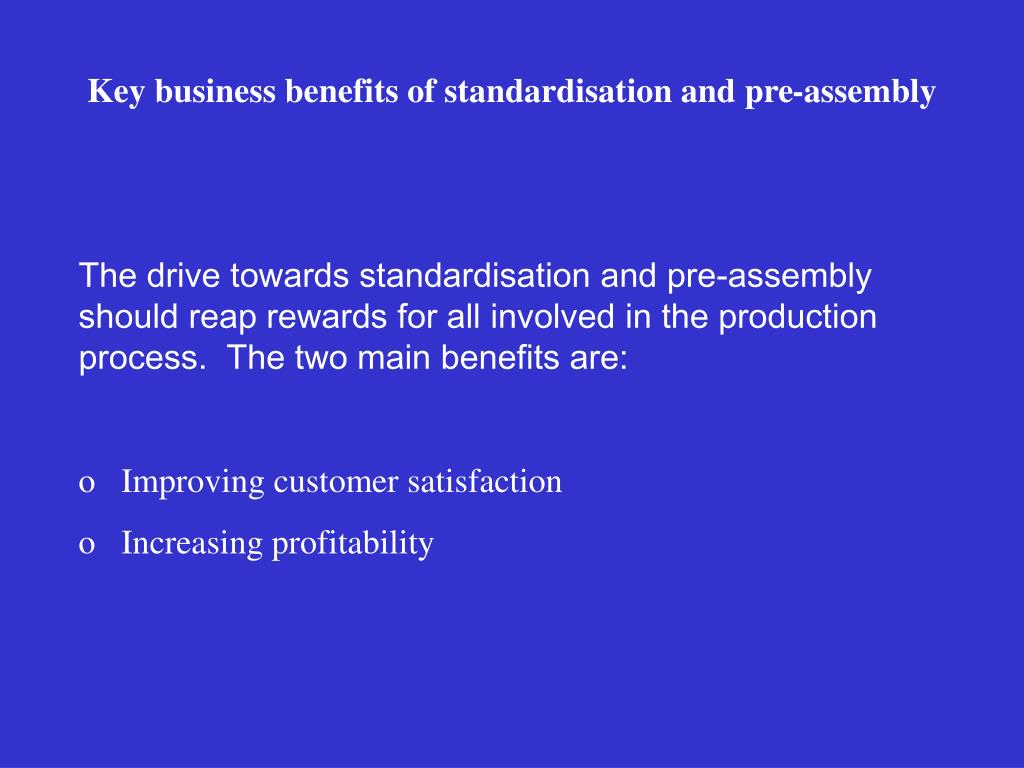 Key business benefits of standardisation and pre-assembly

The drive towards standardisation and pre-assembly should reap rewards for all involved in the production process.  The two main benefits are:

o Improving customer satisfaction

o Increasing profitability